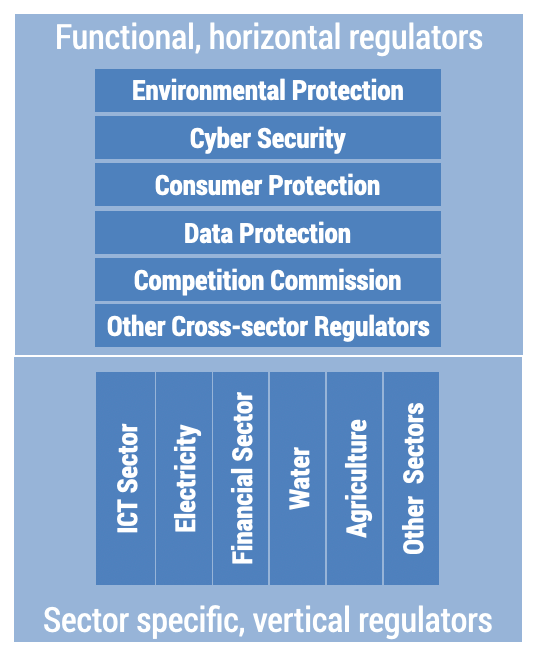 Functional, horizontal regulators

Environmental Protection

Cyber Security

Consumer Protection

Data Protection

Competition Commission

Other Cross-sector Regulators

ICT Sector

Electricity

Financial Sector

Water

Agriculture

Other Sectors

Sector specific, vertical regulators